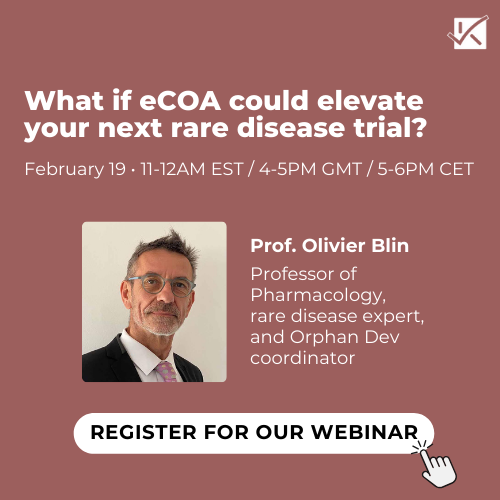 What if eCOA could elevate your next rare disease trial?

February 19 · 11-12AM EST / 4-5PM GMT / 5-6PM CET

Prof. Olivier Blin

Professor of Pharmacology, rare disease expert, and Orphan Dev coordinator

REGISTER FOR OUR WEBINAR